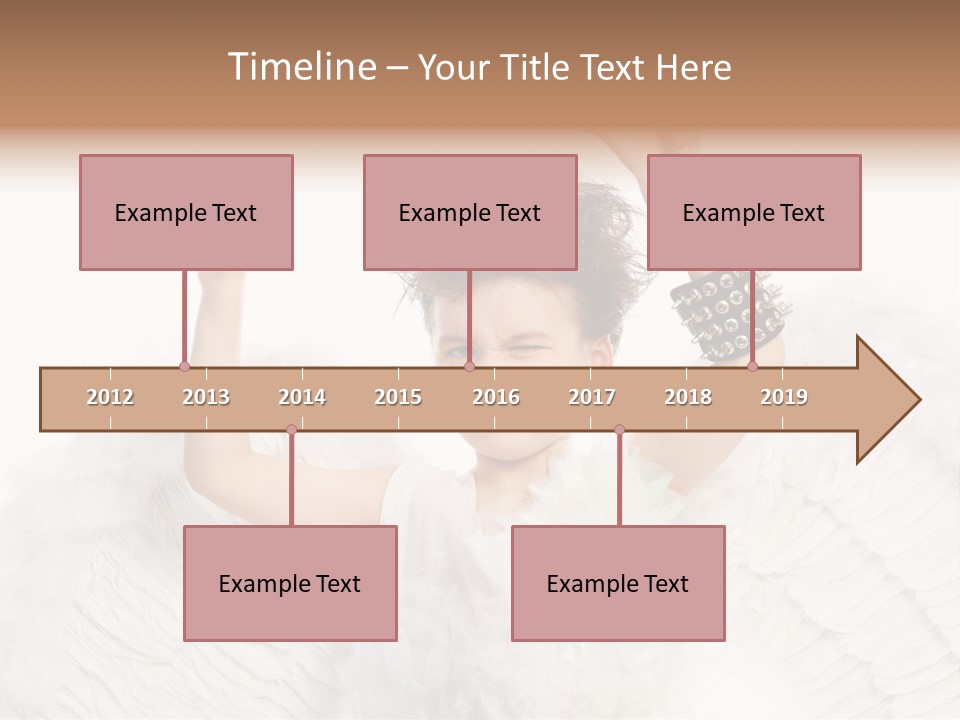 Timeline – Your Title Text Here

Example Text

Example Text

Example Text

2012 2013 2014 2015 2016 2017 2018 2019

Example Text

Example Text